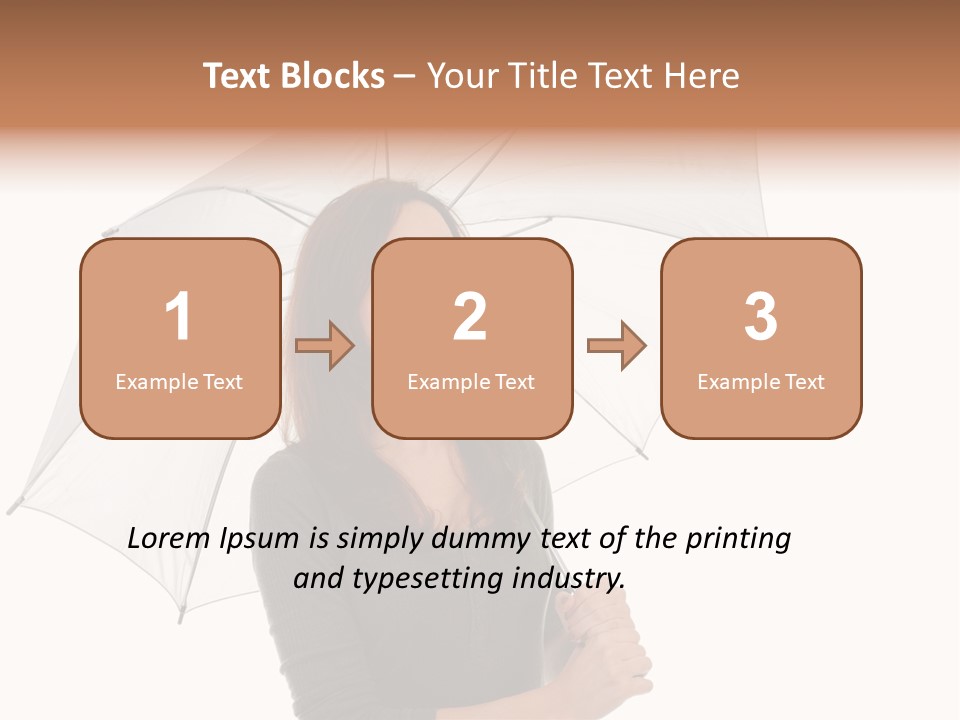 Text Blocks – Your Title Text Here

1
Example Text

2
Example Text

3
Example Text

Lorem Ipsum is simply dummy text of the printing and typesetting industry.